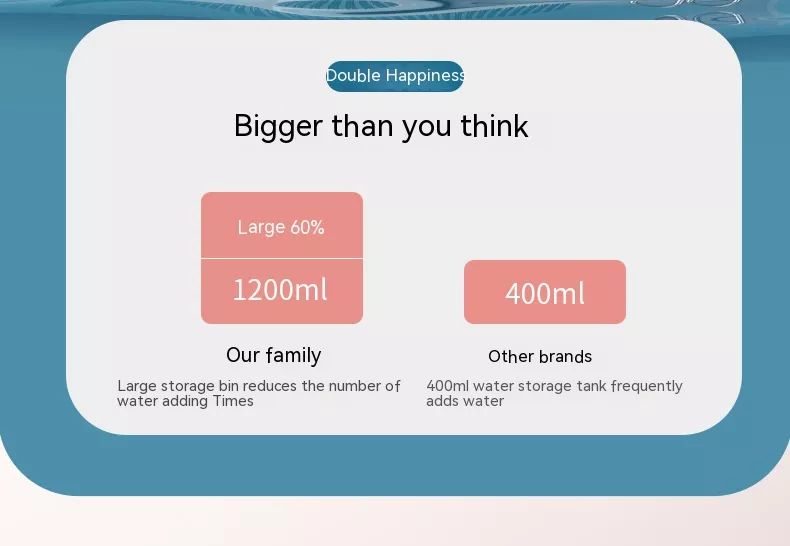 Double Happiness

Bigger than you think

Large 60%

1200ml

Our family

Large storage bin reduces the number of water adding Times

400ml

Other brands

400ml water storage tank frequently adds water